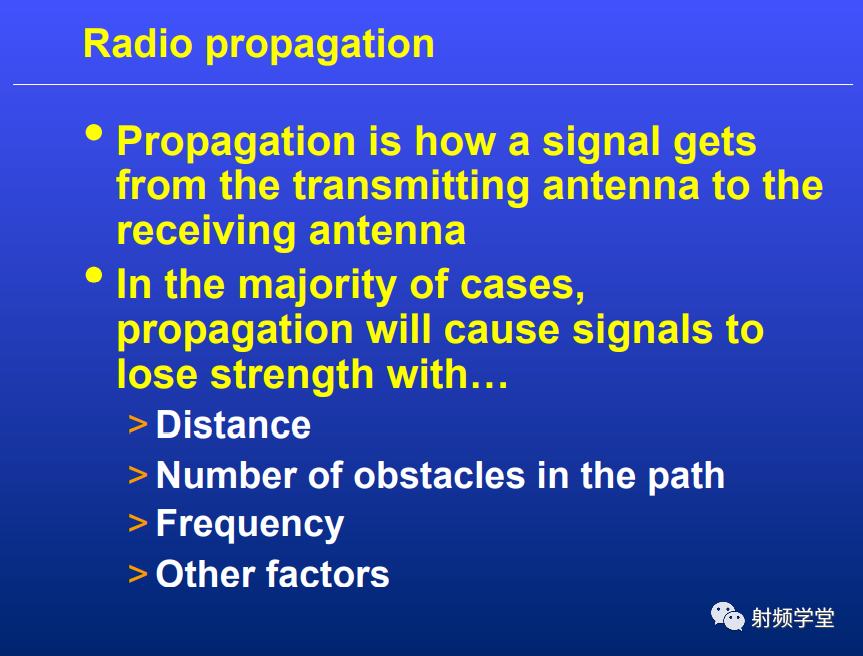 Radio propagation

• Propagation is how a signal gets from the transmitting antenna to the receiving antenna

• In the majority of cases, propagation will cause signals to lose strength with…

> Distance

> Number of obstacles in the path

> Frequency

> Other factors

射频学堂